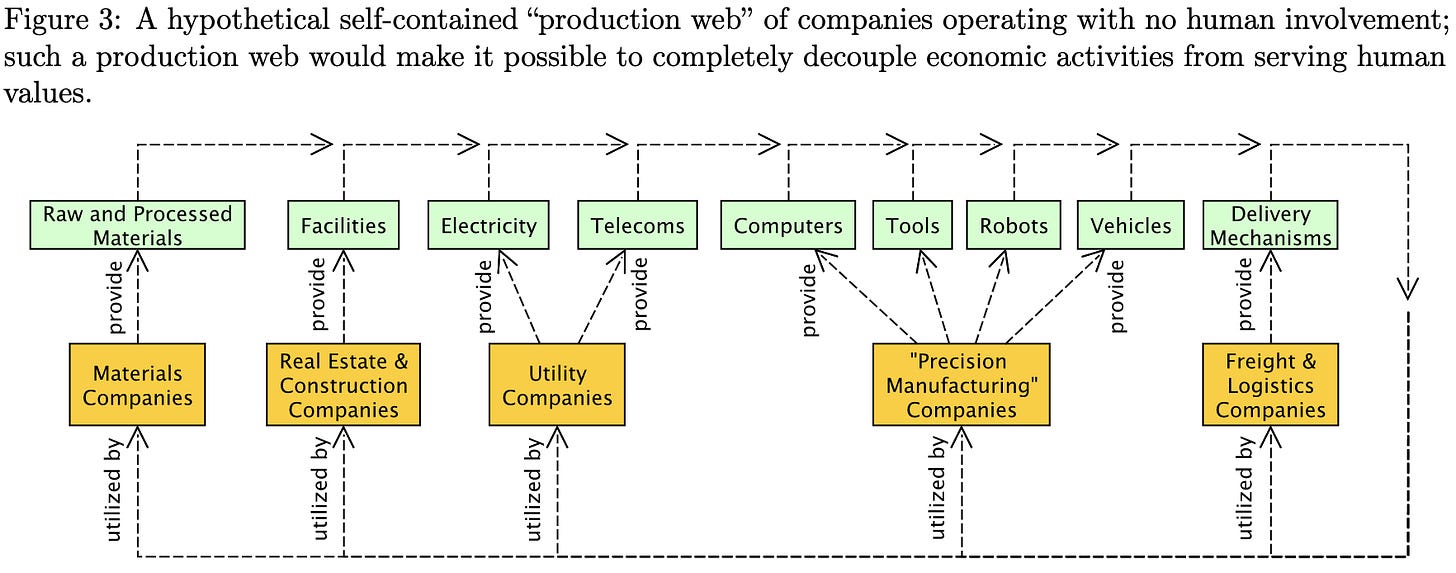 Figure 3: A hypothetical self-contained "production web" of companies operating with no human involvement; such a production web would make it possible to completely decouple economic activities from serving human values.

Raw and Processed Materials

Facilities

Electricity

Telecoms

Computers

Tools

Robots

Vehicles

Delivery Mechanisms

provide

provide

provide

provide

provide

provide

provide

Materials Companies

Real Estate & Construction Companies

Utility Companies

"Precision Manufacturing" Companies

Freight & Logistics Companies

utilized by

utilized by

utilized by

utilized by

utilized by